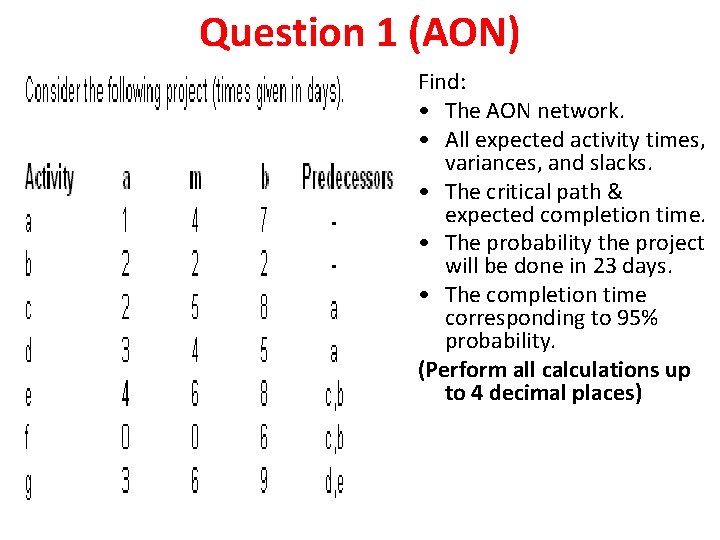 Question 1 (AON)

Consider the following project (times given in days).

| Activity | a | m | b | Predecessors |
|---|---|---|---|---|
| a | 1 | 4 | 7 | - |
| b | 2 | 2 | 2 | - |
| c | 2 | 5 | 8 | a |
| d | 3 | 4 | 5 | a |
| e | 4 | 6 | 8 | c,b |
| f | 0 | 0 | 6 | c,b |
| g | 3 | 6 | 9 | d,e |

Find:
• The AON network.
• All expected activity times, variances, and slacks.
• The critical path & expected completion time.
• The probability the project will be done in 23 days.
• The completion time corresponding to 95% probability.
(Perform all calculations up to 4 decimal places)